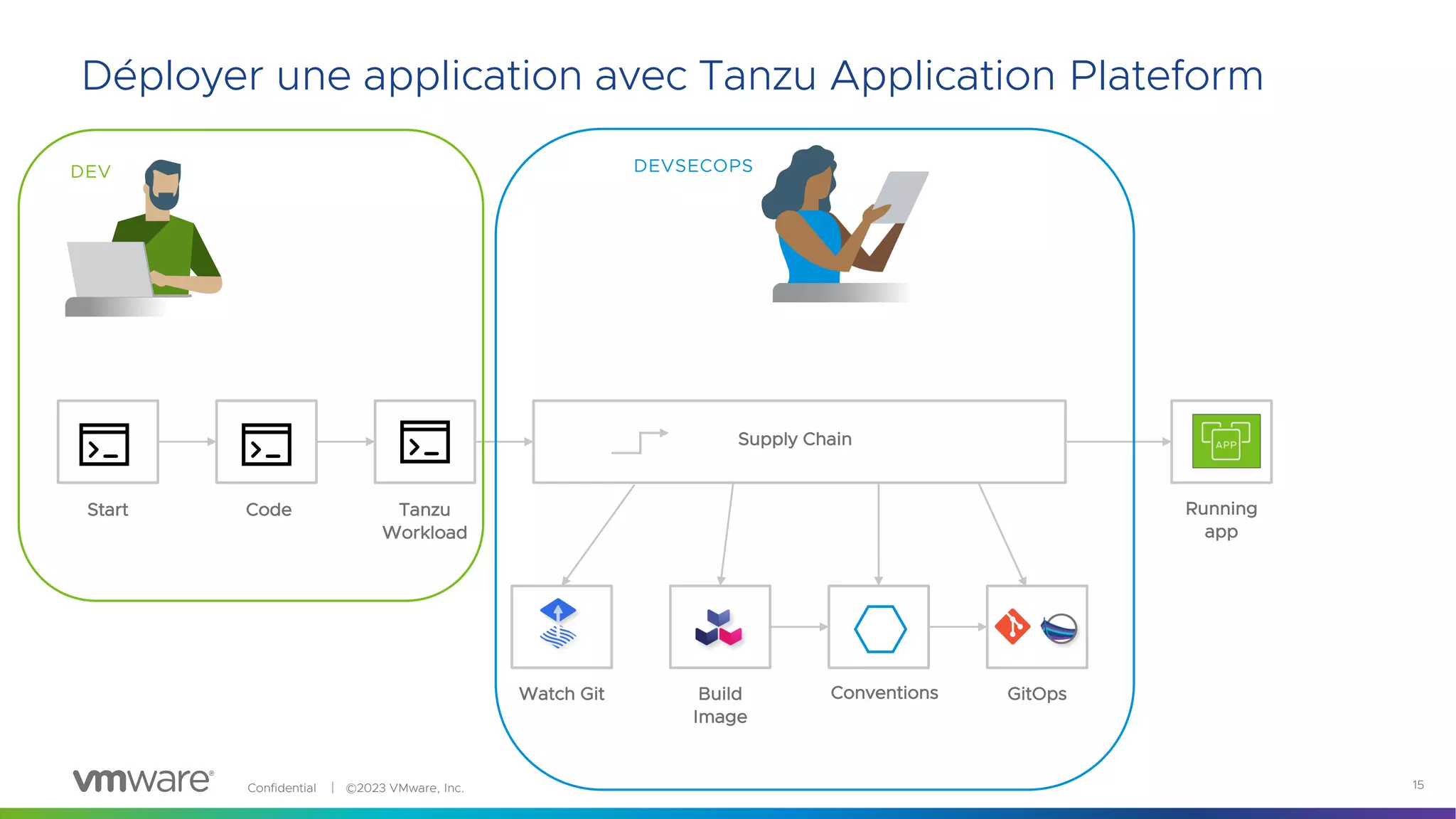 Déployer une application avec Tanzu Application Plateform

DEV

DEVSECOPS

Start

Code

Tanzu Workload

Supply Chain

APP

Running app

Watch Git

Build Image

Conventions

GitOps

vmware®

Confidential | ©2023 VMware, Inc.

15